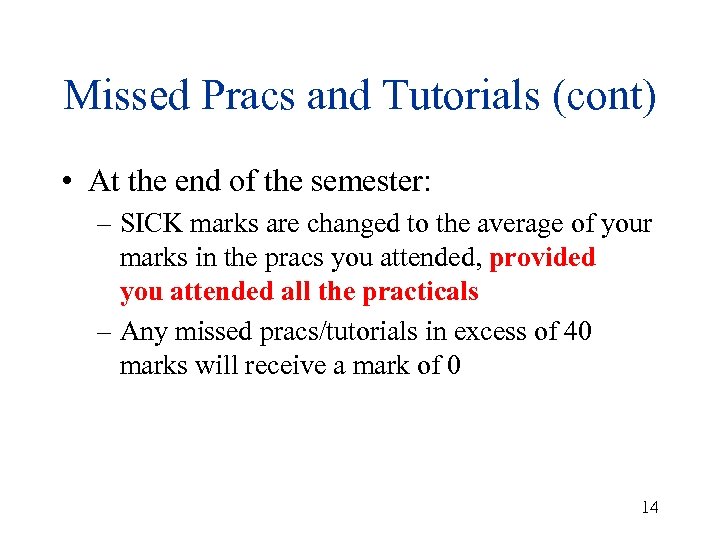 Missed Pracs and Tutorials (cont)

• At the end of the semester:

– SICK marks are changed to the average of your marks in the pracs you attended, provided you attended all the practicals

– Any missed pracs/tutorials in excess of 40 marks will receive a mark of 0

14